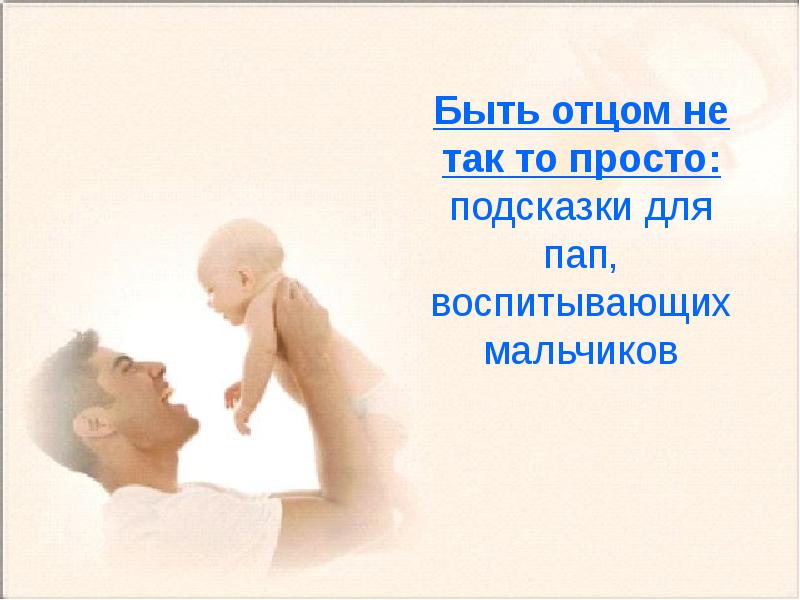 Быть отцом не так то просто: подсказки для пап, воспитывающих мальчиков